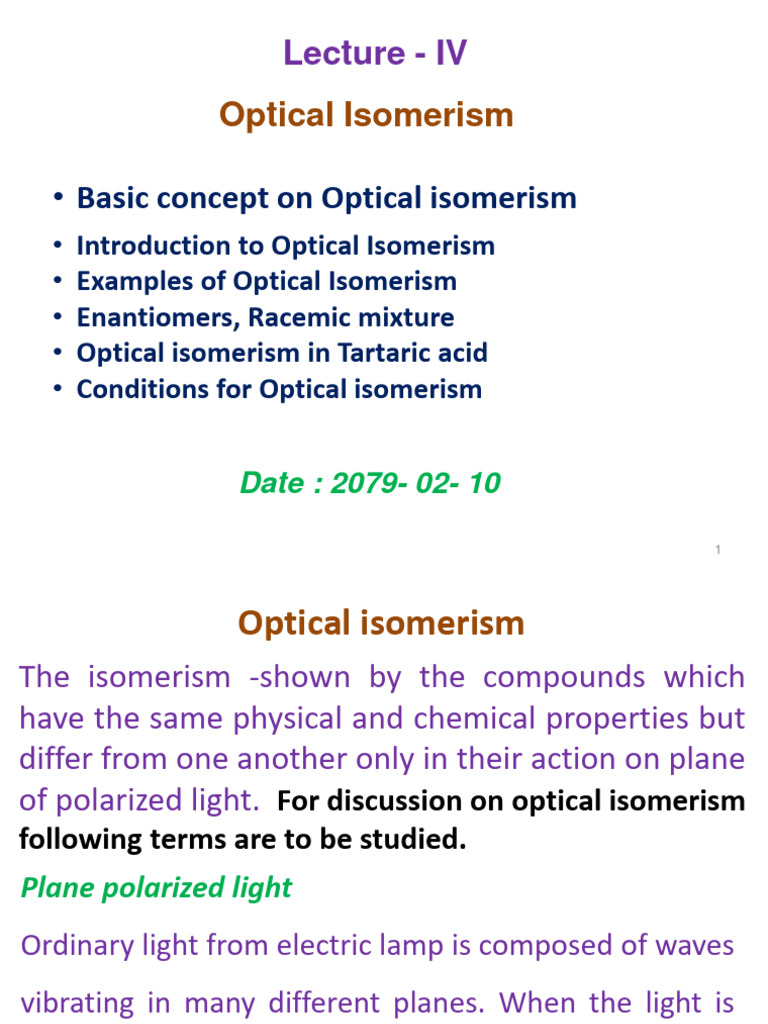 Lecture - IV

Optical Isomerism

• Basic concept on Optical isomerism

• Introduction to Optical Isomerism
• Examples of Optical Isomerism
• Enantiomers, Racemic mixture
• Optical isomerism in Tartaric acid
• Conditions for Optical isomerism

Date : 2079- 02- 10

1

Optical isomerism

The isomerism -shown by the compounds which have the same physical and chemical properties but differ from one another only in their action on plane of polarized light. For discussion on optical isomerism following terms are to be studied.

Plane polarized light

Ordinary light from electric lamp is composed of waves vibrating in many different planes. When the light is